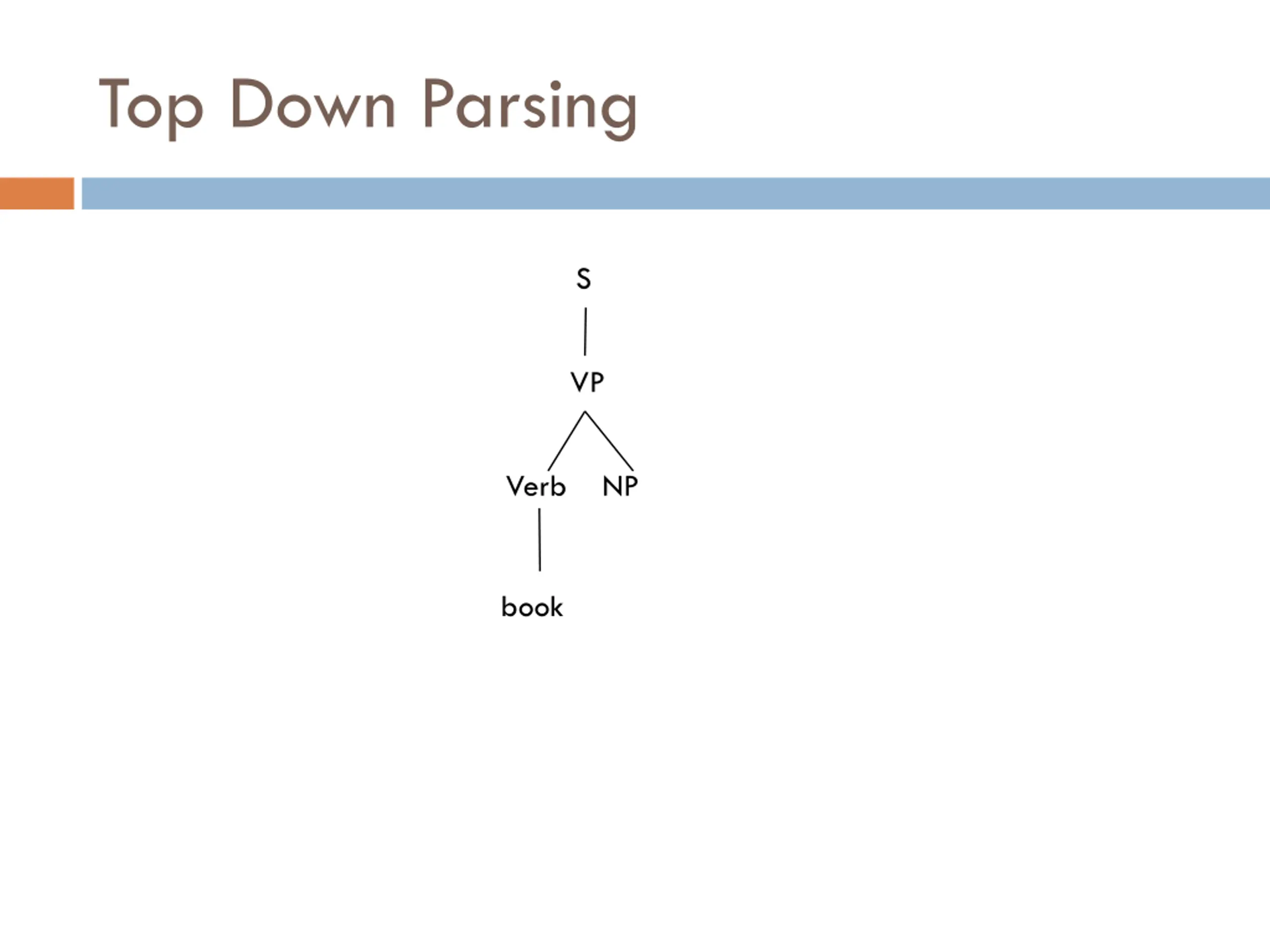 Top Down Parsing

S

VP

Verb NP

book